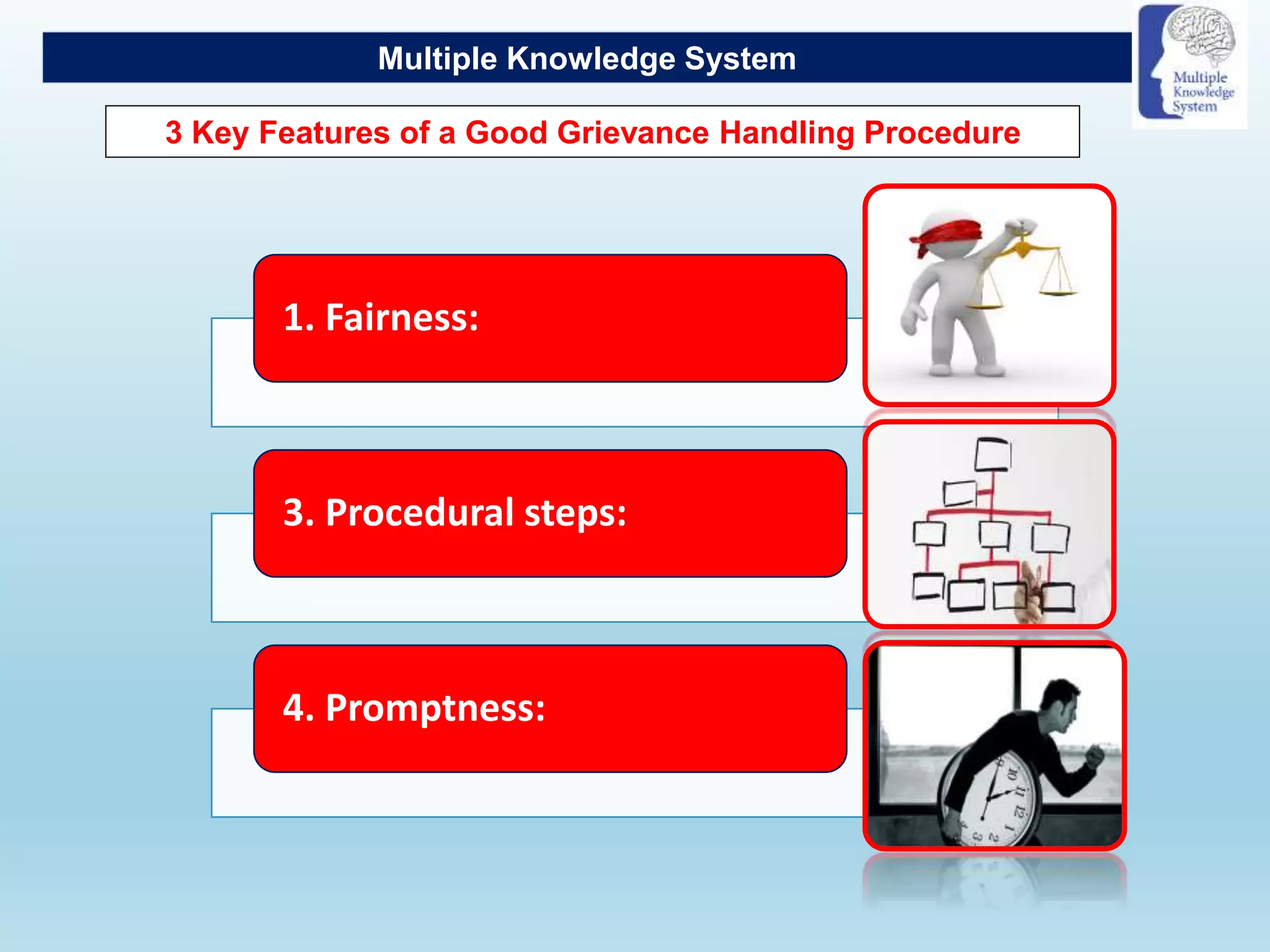 Multiple Knowledge System

Multiple Knowledge System

3 Key Features of a Good Grievance Handling Procedure

1. Fairness:

3. Procedural steps:

4. Promptness: